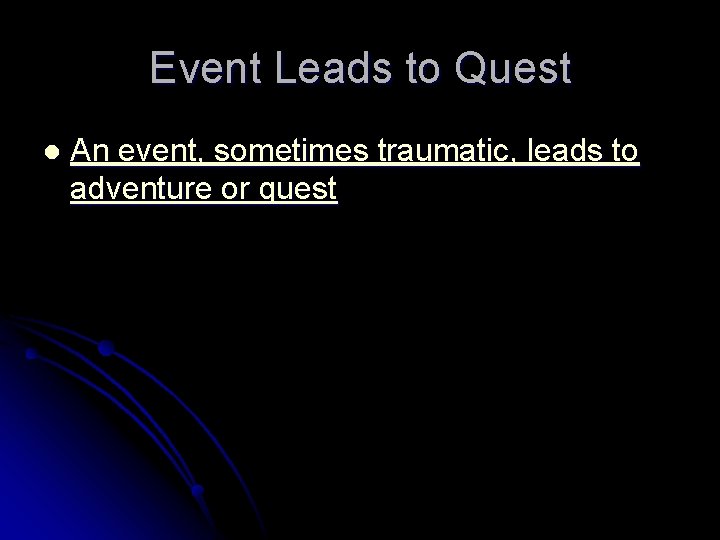 Event Leads to Quest

• An event, sometimes traumatic, leads to adventure or quest